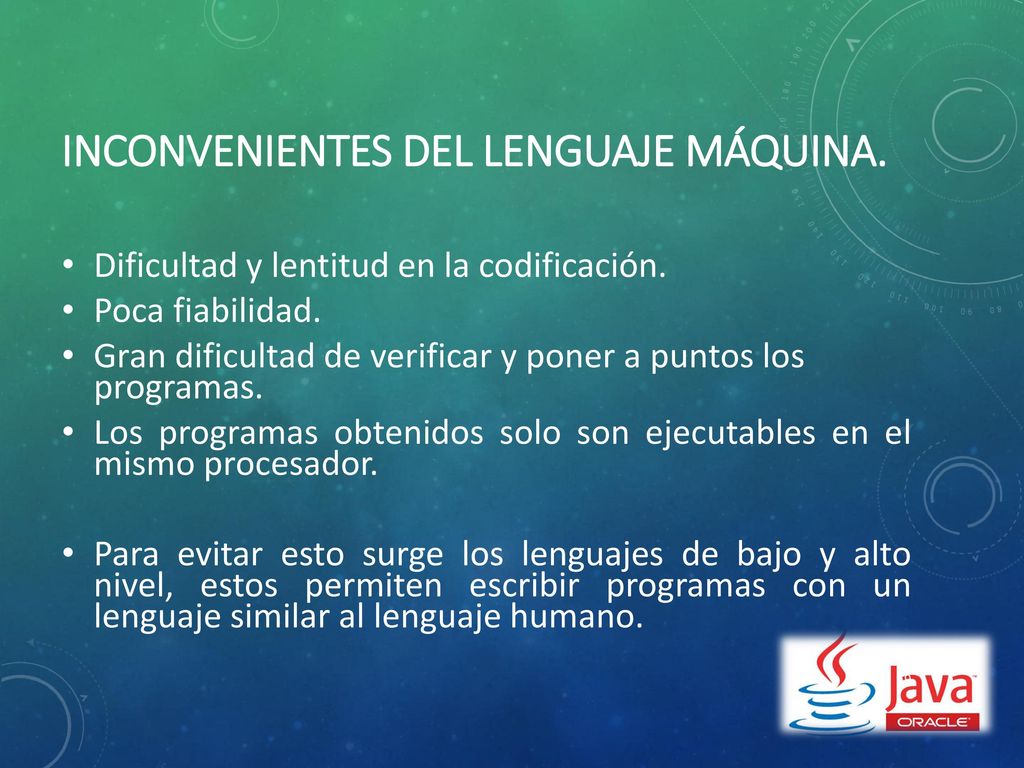 INCONVENIENTES DEL LENGUAJE MÁQUINA.

• Dificultad y lentitud en la codificación.
• Poca fiabilidad.
• Gran dificultad de verificar y poner a puntos los programas.
• Los programas obtenidos solo son ejecutables en el mismo procesador.

• Para evitar esto surge los lenguajes de bajo y alto nivel, estos permiten escribir programas con un lenguaje similar al lenguaje humano.

Java
ORACLE